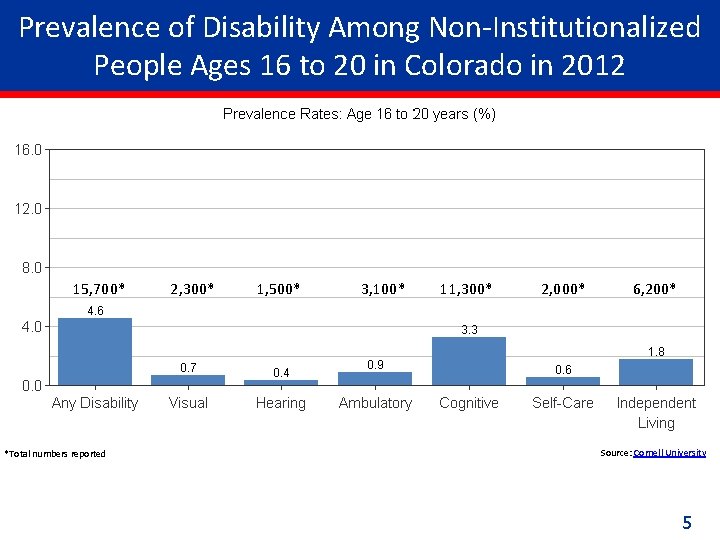 Prevalence of Disability Among Non-Institutionalized People Ages 16 to 20 in Colorado in 2012

Prevalence Rates: Age 16 to 20 years (%)

16.0
12.0
8.0
4.0
0.0

15,700* 2,300* 1,500* 3,100* 11,300* 2,000* 6,200*

4.6
0.7
0.4
0.9
3.3
0.6
1.8

Any Disability
Visual
Hearing
Ambulatory
Cognitive
Self-Care
Independent Living

*Total numbers reported

Source: Cornell University

5